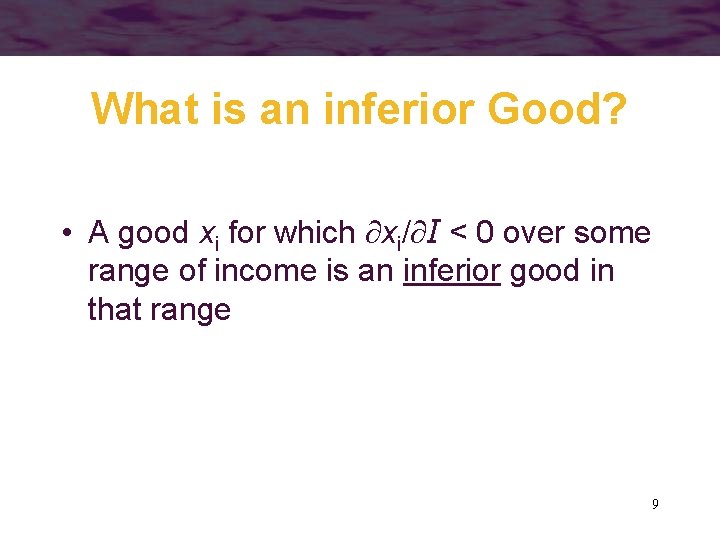 What is an inferior Good?

• A good $x_i$ for which $\partial x_i/\partial I < 0$ over some range of income is an inferior good in that range

9